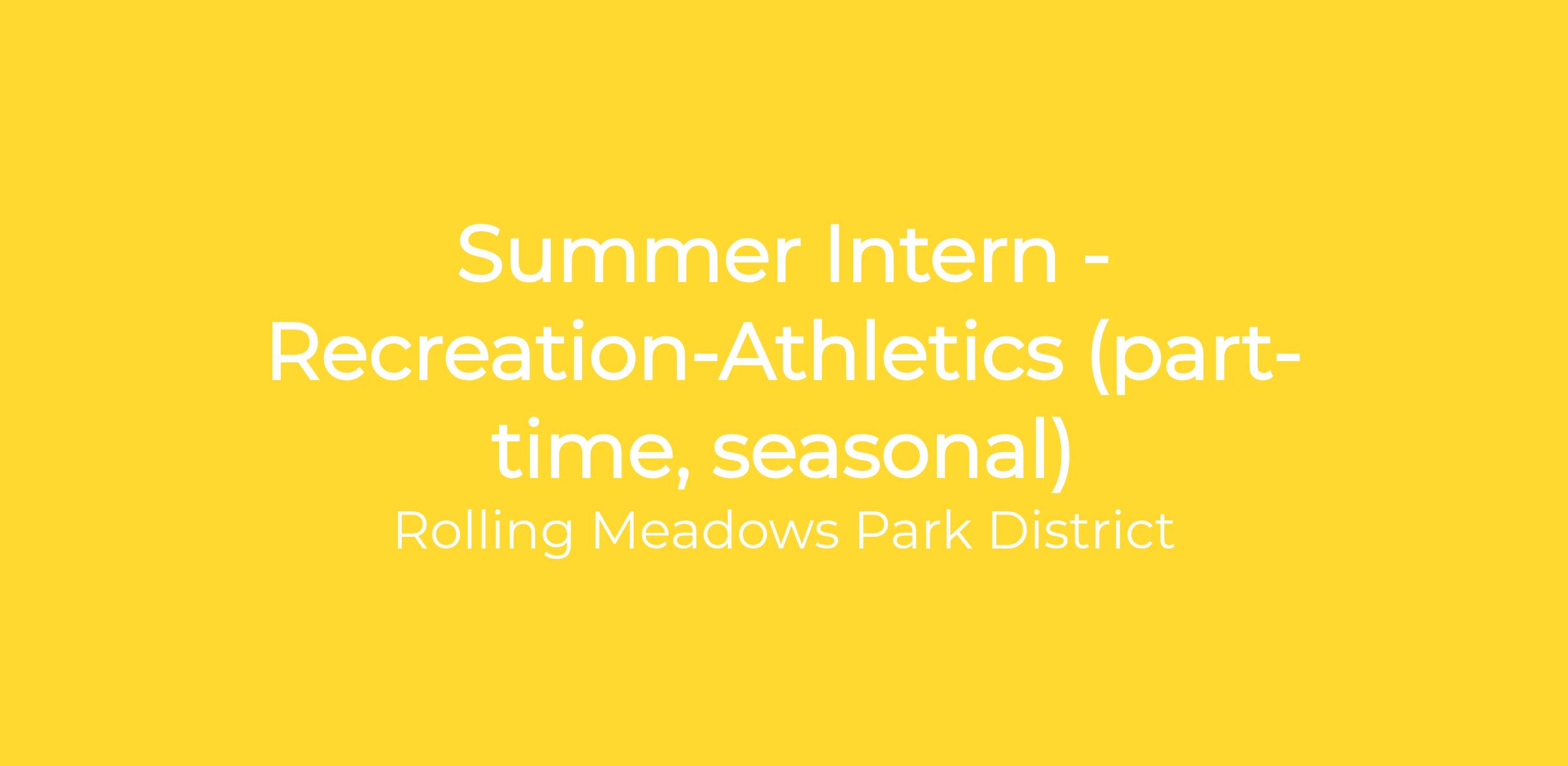 Summer Intern - Recreation-Athletics (part-time, seasonal)

Rolling Meadows Park District